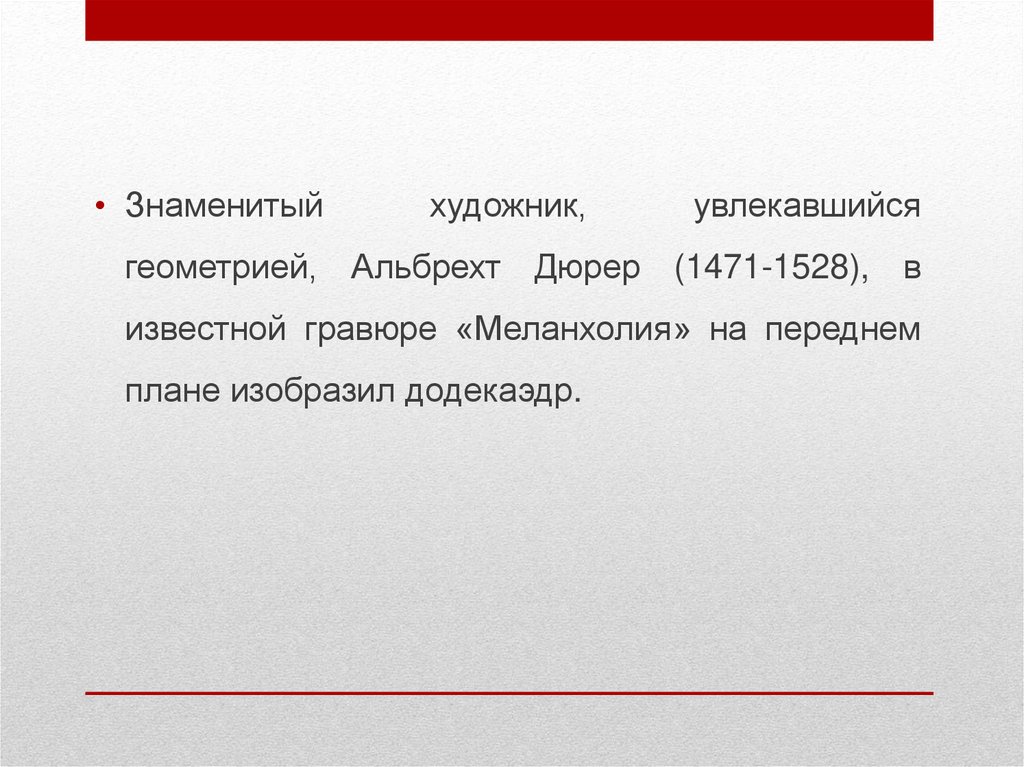 • Знаменитый художник, увлекавшийся геометрией, Альбрехт Дюрер (1471-1528), в известной гравюре «Меланхолия» на переднем плане изобразил додекаэдр.